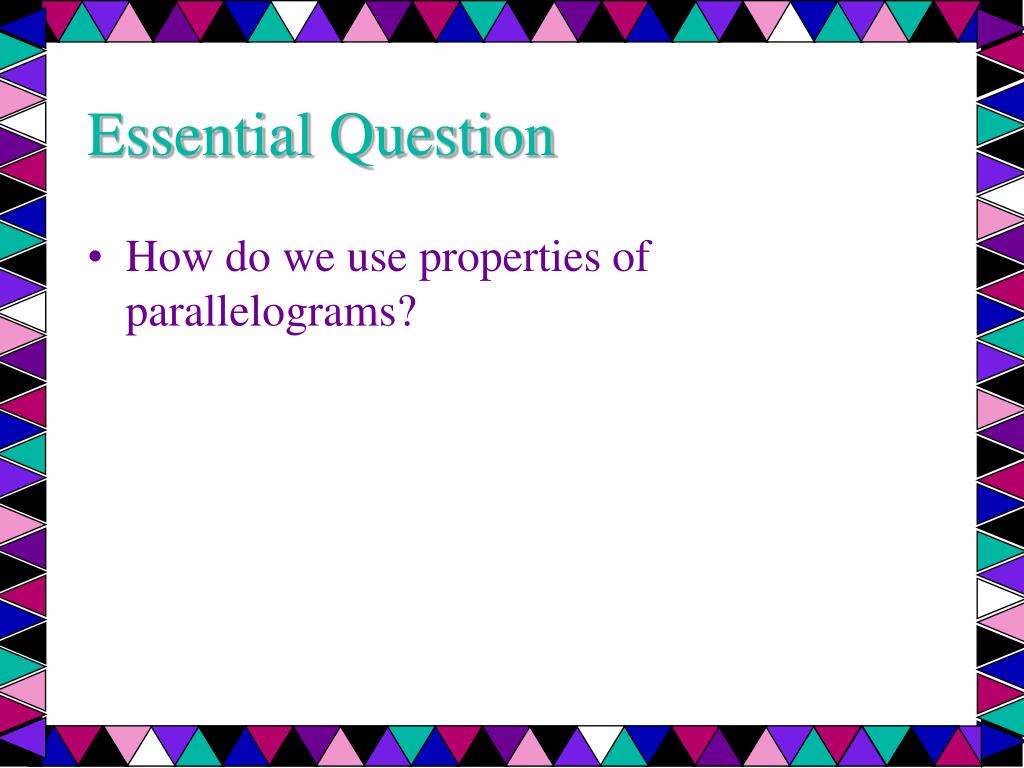 Essential Question

• How do we use properties of parallelograms?